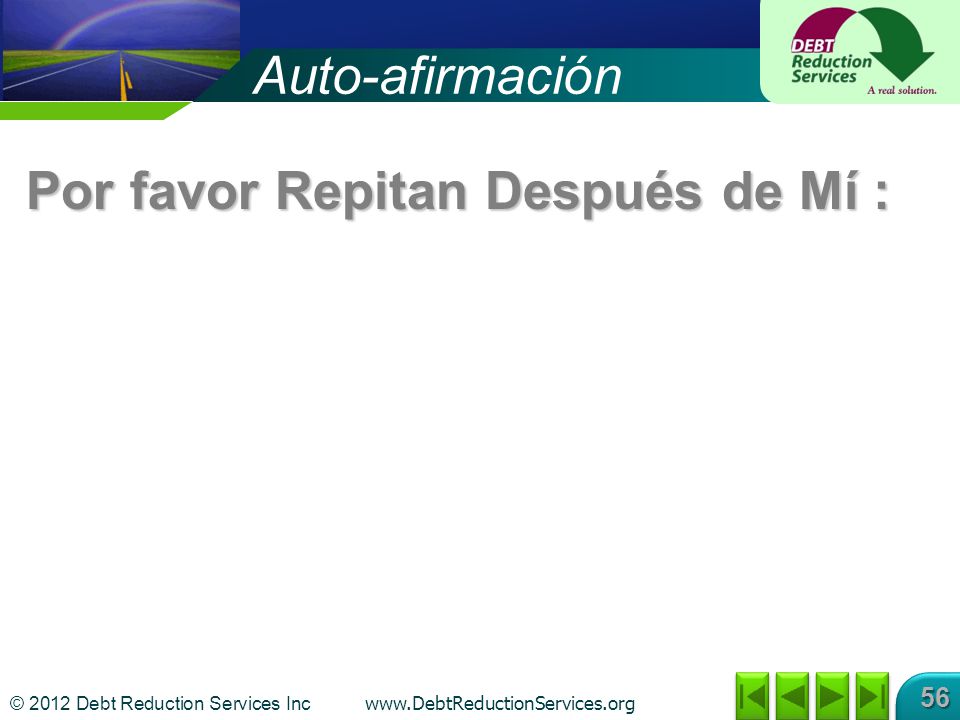 Auto-afirmación

DEBT Reduction Services
A real solution.

Por favor Repitan Después de Mí :

© 2012 Debt Reduction Services Inc www.DebtReductionServices.org

56